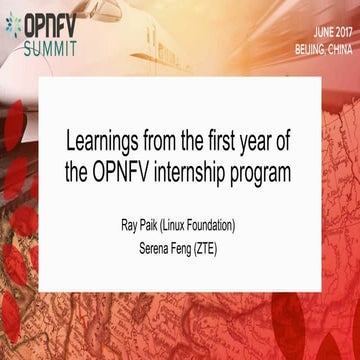 OPNFV SUMMIT

JUNE 2017
BEIJING, CHINA

Learnings from the first year of the OPNFV internship program

Ray Paik (Linux Foundation)
Serena Feng (ZTE)